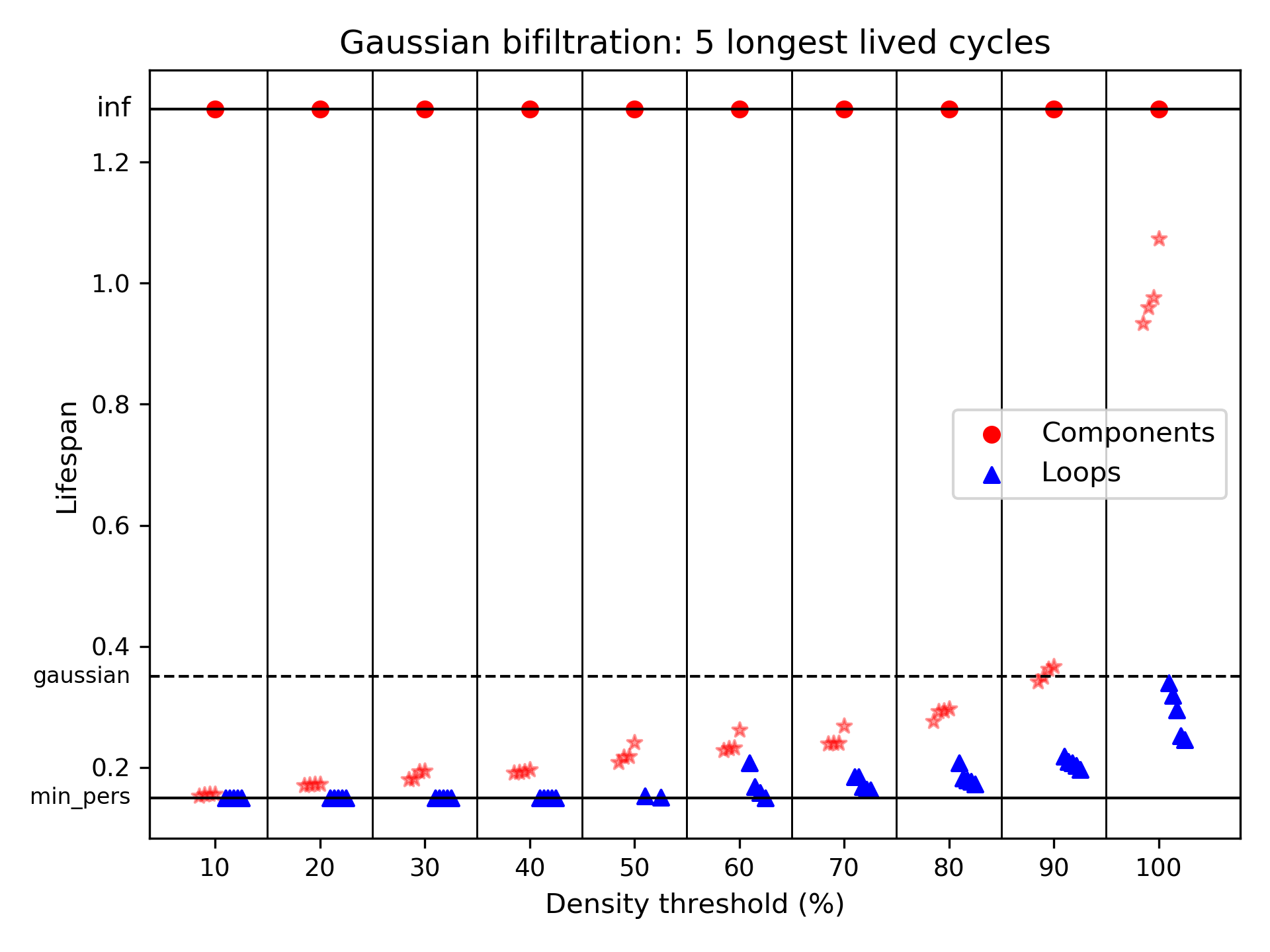 Gaussian bifiltration: 5 longest lived cycles

inf
1.2
1.0
0.8
0.6
0.4
gaussian
0.2
min_pers

Lifespan

Components
Loops

10 20 30 40 50 60 70 80 90 100

Density threshold (%)